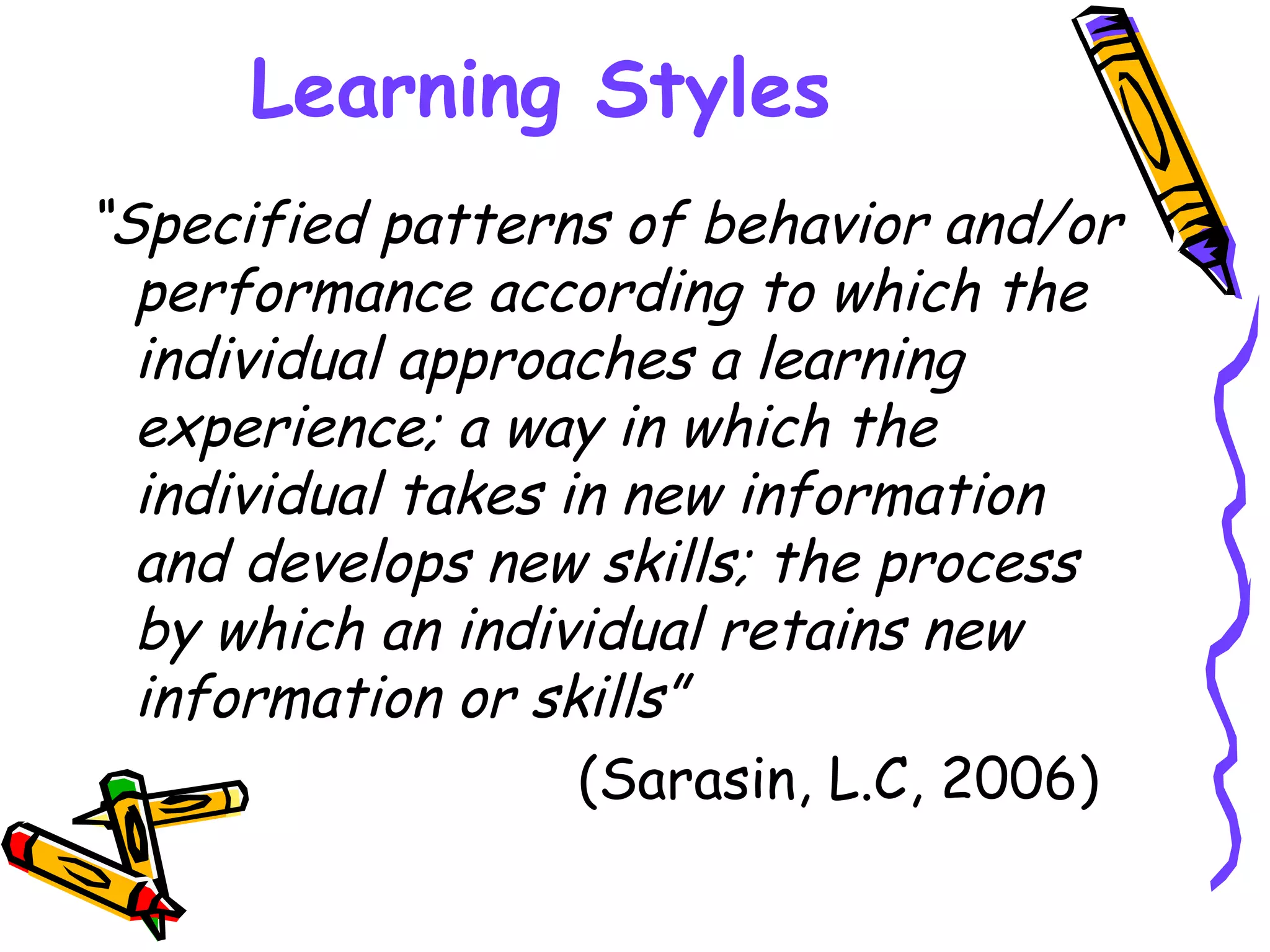 Learning Styles

"Specified patterns of behavior and/or performance according to which the individual approaches a learning experience; a way in which the individual takes in new information and develops new skills; the process by which an individual retains new information or skills"

(Sarasin, L.C, 2006)